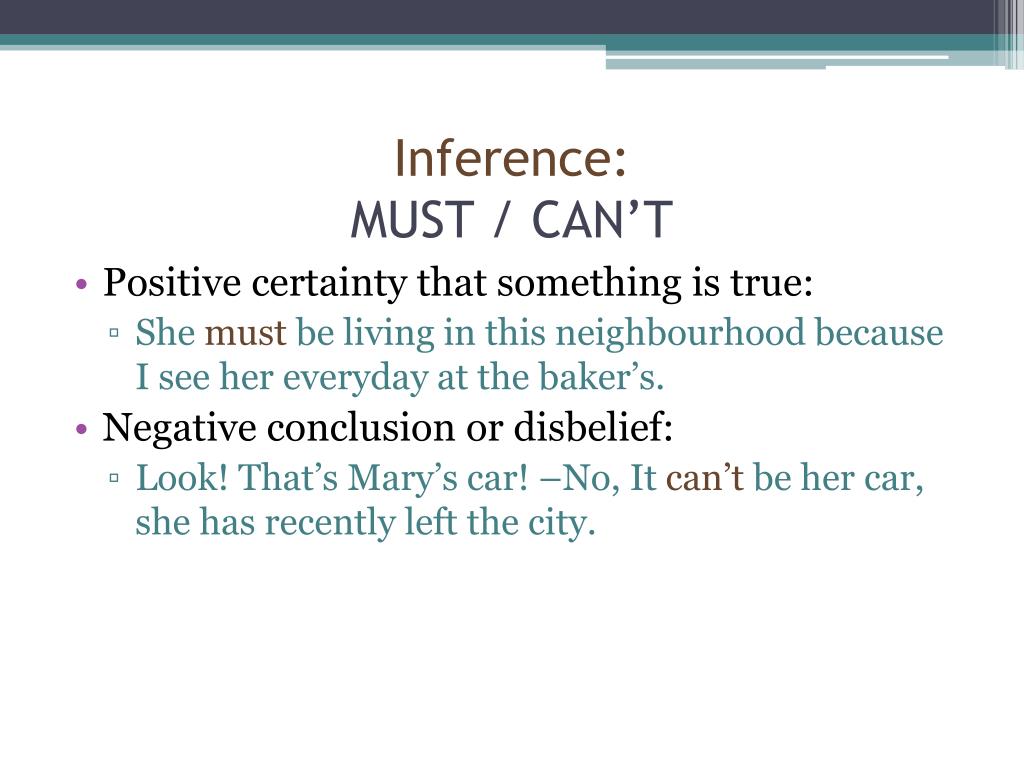 Inference:
MUST / CAN’T

• Positive certainty that something is true:
▫ She must be living in this neighbourhood because I see her everyday at the baker’s.
• Negative conclusion or disbelief:
▫ Look! That’s Mary’s car! –No, It can’t be her car, she has recently left the city.